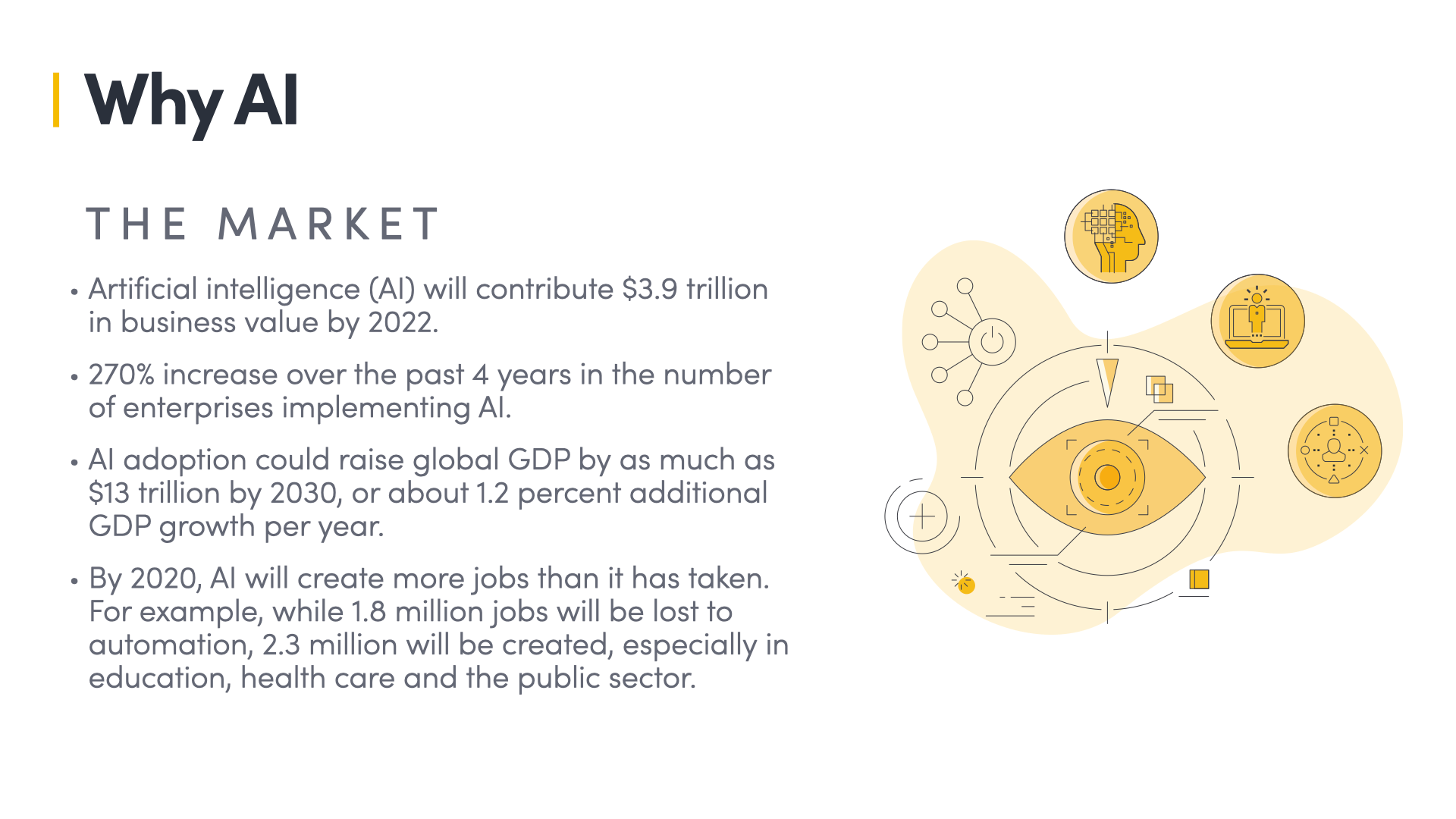 Why AI

THE MARKET

• Artificial intelligence (AI) will contribute \$3.9 trillion in business value by 2022.

• 270% increase over the past 4 years in the number of enterprises implementing AI.

• AI adoption could raise global GDP by as much as \$13 trillion by 2030, or about 1.2 percent additional GDP growth per year.

• By 2020, AI will create more jobs than it has taken. For example, while 1.8 million jobs will be lost to automation, 2.3 million will be created, especially in education, health care and the public sector.